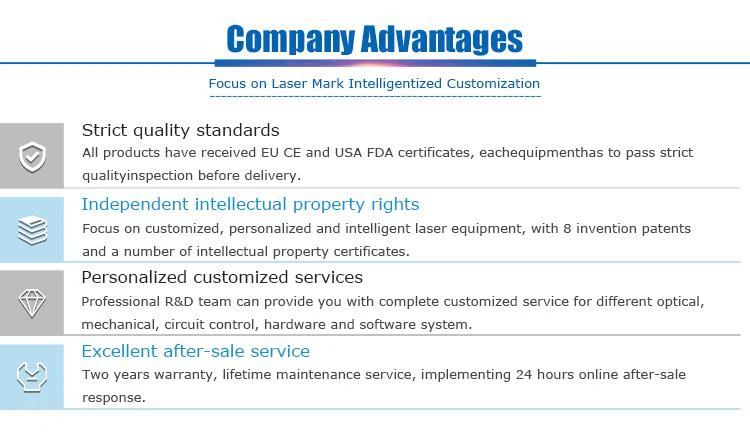 Company Advantages

Focus on Laser Mark Intelligentized Customization

Strict quality standards

All products have received EU CE and USA FDA certificates, eachequipmenthas to pass strict qualityinspection before delivery.

Independent intellectual property rights

Focus on customized, personalized and intelligent laser equipment, with 8 invention patents and a number of intellectual property certificates.

Personalized customized services

Professional R&D team can provide you with complete customized service for different optical, mechanical, circuit control, hardware and software system.

Excellent after-sale service

Two years warranty, lifetime maintenance service, implementing 24 hours online after-sale response.